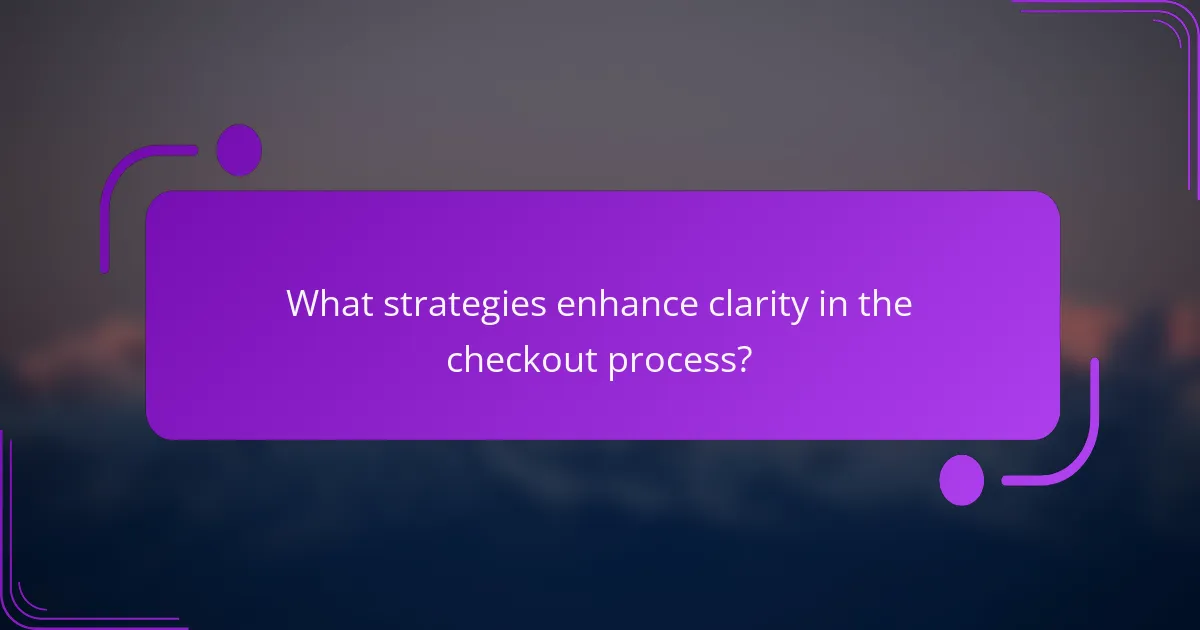 What strategies enhance clarity in the checkout process?